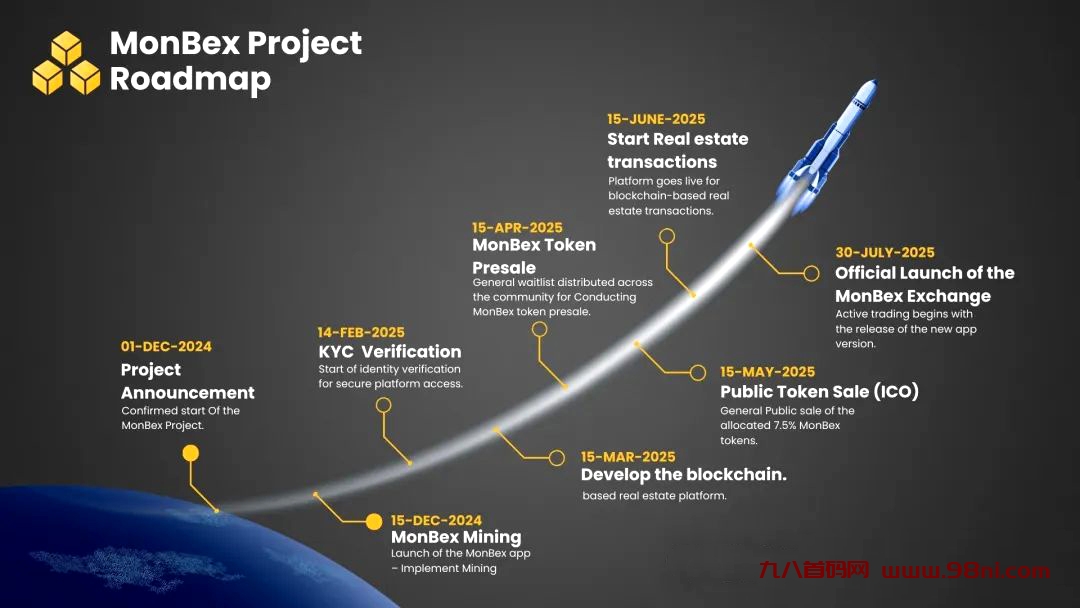 MonBex Project Roadmap

01-DEC-2024
Project Announcement
Confirmed start Of the MonBex Project.

15-DEC-2024
MonBex Mining
Launch of the MonBex app – Implement Mining

14-FEB-2025
KYC Verification
Start of identity verification for secure platform access.

15-MAR-2025
Develop the blockchain.
based real estate platform.

15-APR-2025
MonBex Token Presale
General waitlist distributed across the community for Conducting MonBex token presale.

15-MAY-2025
Public Token Sale (ICO)
General Public sale of the allocated 7.5% MonBex tokens.

15-JUNE-2025
Start Real estate transactions
Platform goes live for blockchain-based real estate transactions.

30-JULY-2025
Official Launch of the MonBex Exchange
Active trading begins with the release of the new app version.

九八首码网 www.98ni.com